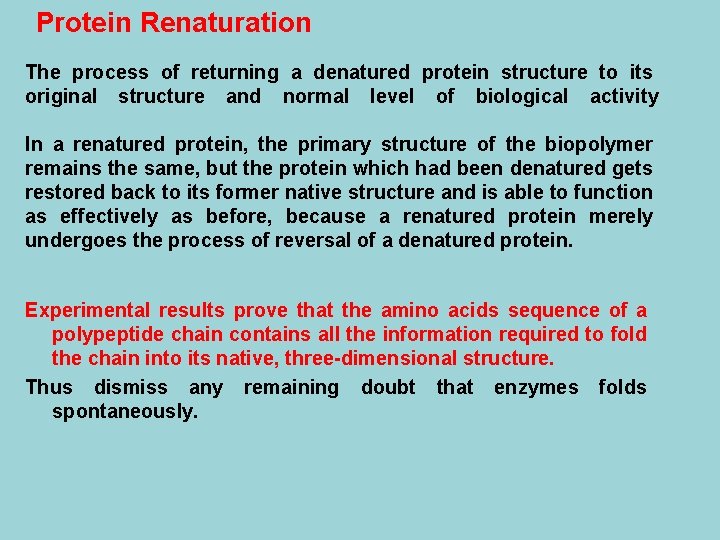 Protein Renaturation

The process of returning a denatured protein structure to its original structure and normal level of biological activity

In a renatured protein, the primary structure of the biopolymer remains the same, but the protein which had been denatured gets restored back to its former native structure and is able to function as effectively as before, because a renatured protein merely undergoes the process of reversal of a denatured protein.

Experimental results prove that the amino acids sequence of a polypeptide chain contains all the information required to fold the chain into its native, three-dimensional structure.

Thus dismiss any remaining doubt that enzymes folds spontaneously.